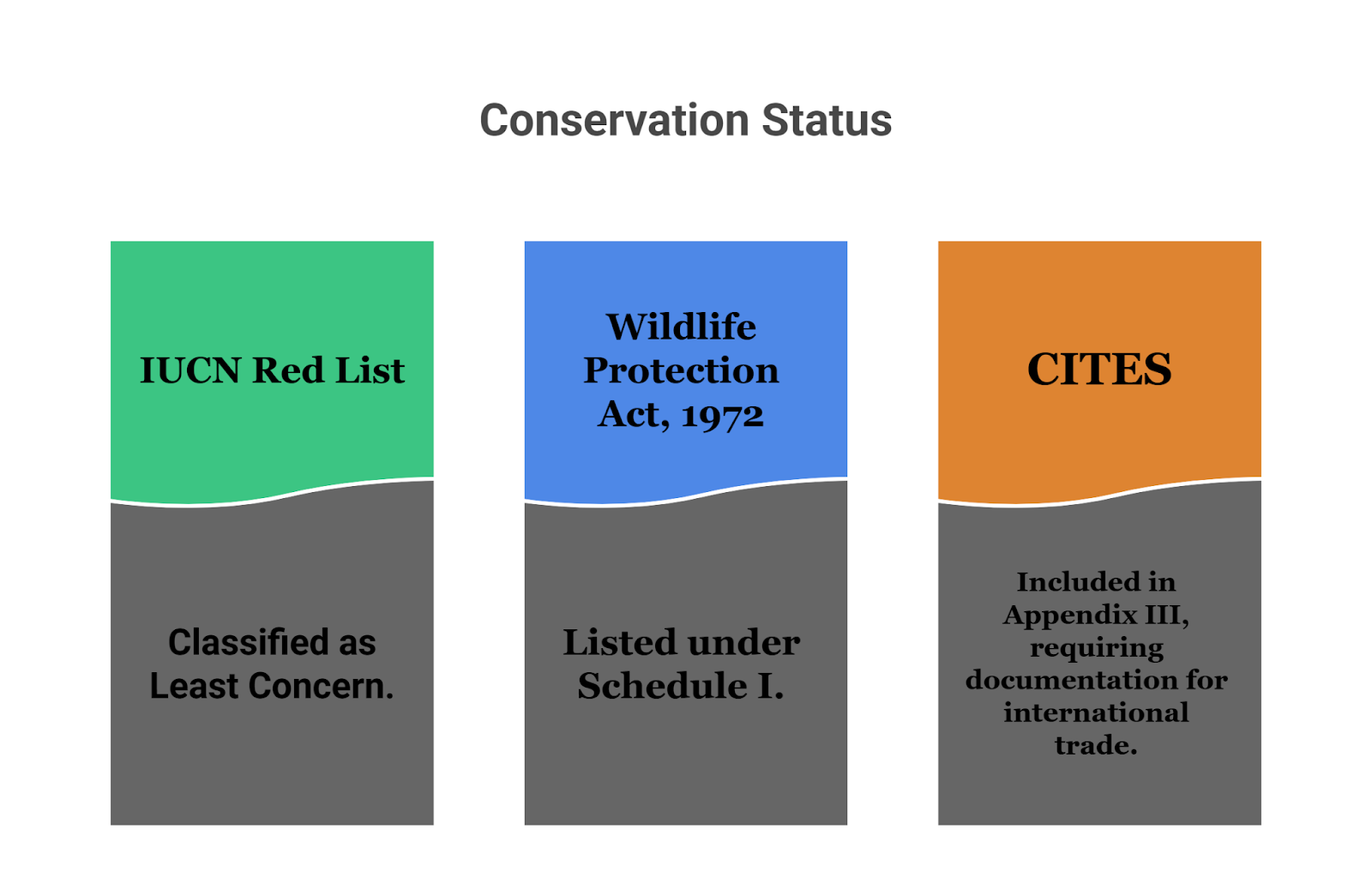 Conservation Status

IUCN Red List

Classified as Least Concern.

Wildlife Protection Act, 1972

Listed under Schedule I.

CITES

Included in Appendix III, requiring documentation for international trade.